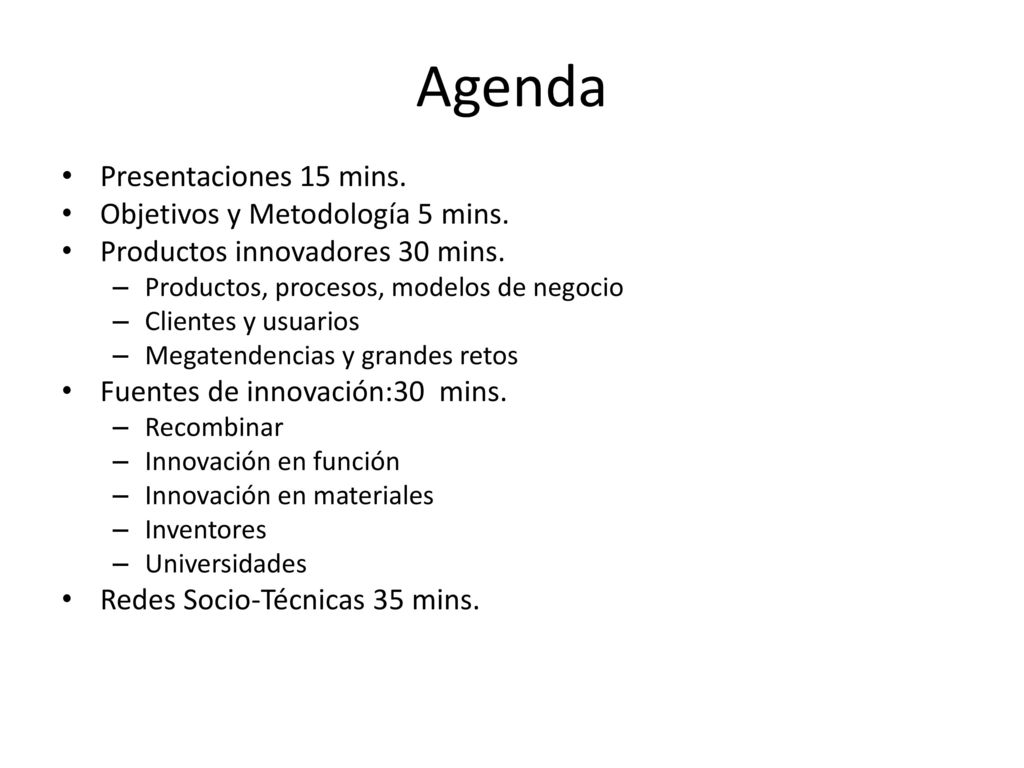 Agenda

• Presentaciones 15 mins.
• Objetivos y Metodología 5 mins.
• Productos innovadores 30 mins.
– Productos, procesos, modelos de negocio
– Clientes y usuarios
– Megatendencias y grandes retos
• Fuentes de innovación:30 mins.
– Recombinar
– Innovación en función
– Innovación en materiales
– Inventores
– Universidades
• Redes Socio-Técnicas 35 mins.